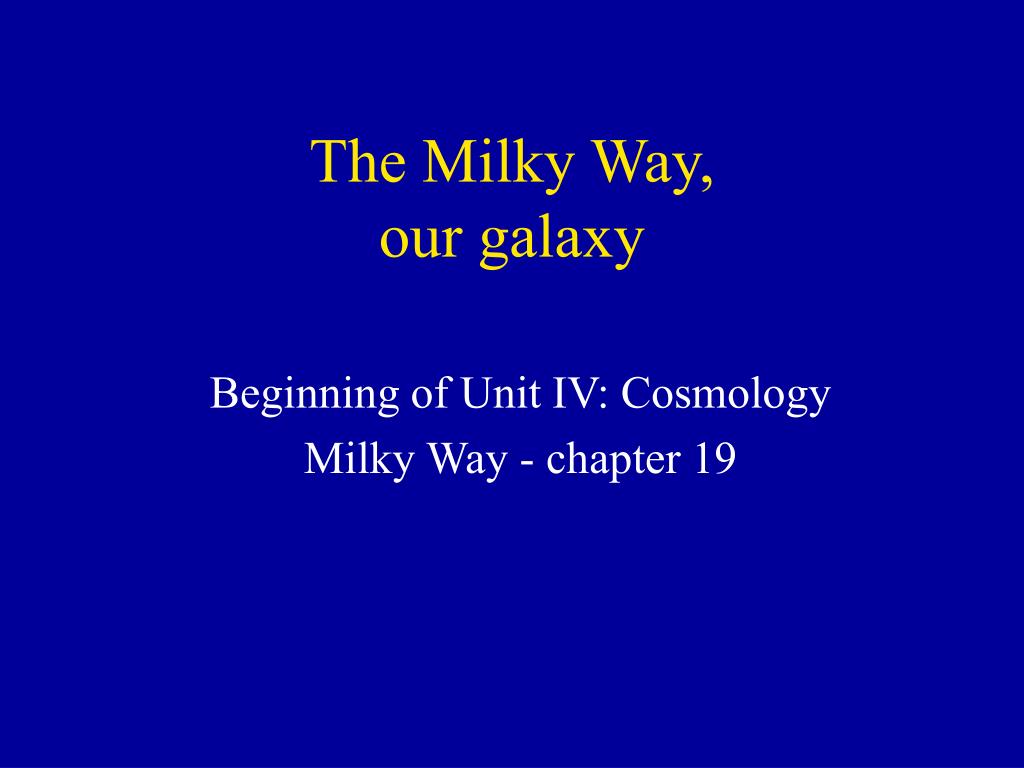 The Milky Way,
our galaxy

Beginning of Unit IV: Cosmology

Milky Way - chapter 19